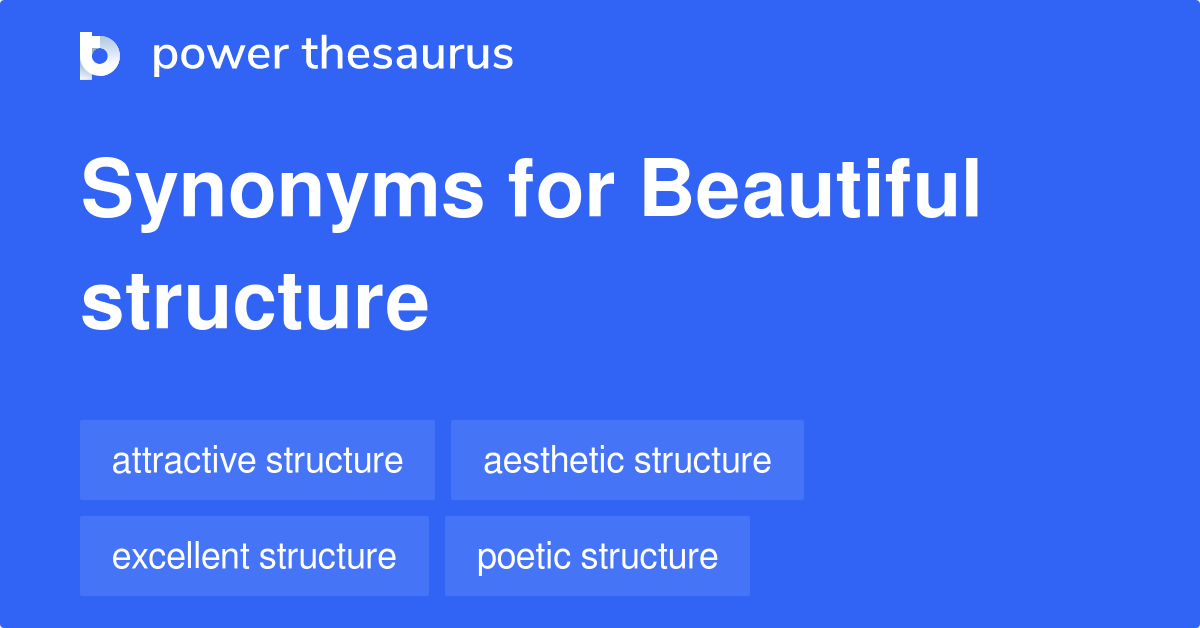 power thesaurus

Synonyms for Beautiful structure

attractive structure
aesthetic structure
excellent structure
poetic structure